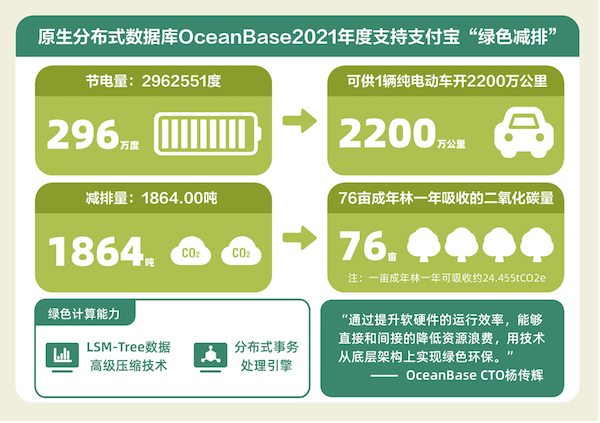 原生分布式数据库OceanBase2021年度支持支付宝“绿色减排”

节电量：2962551度

296万度

可供1辆纯电动车开2200万公里

2200万公里

减排量：1864.00吨

1864吨 $CO_2$ $CO_2$

76亩成年林一年吸收的二氧化碳量

76亩

注：一亩成年林一年可吸收约24.455tCO2e

绿色计算能力

LSM-Tree数据高级压缩技术

分布式事务处理引擎

“通过提升软硬件的运行效率，能够直接和间接的降低资源浪费，用技术从底层架构上实现绿色环保。”
—— OceanBase CTO杨传辉